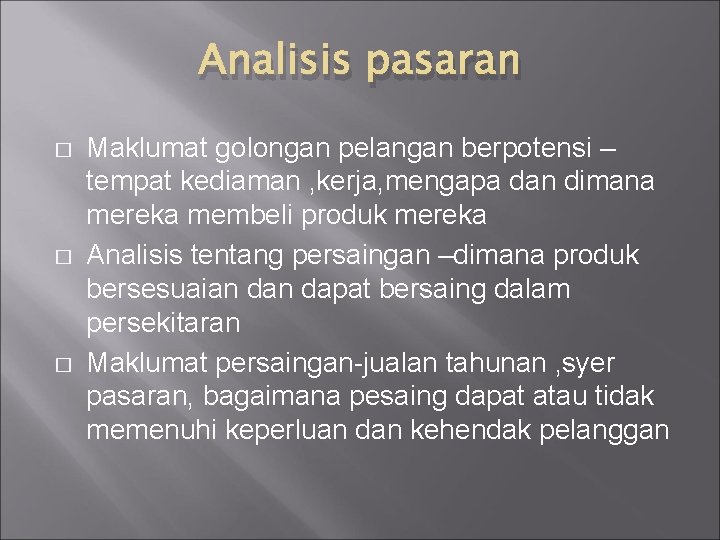 Analisis pasaran

□ Maklumat golongan pelangan berpotensi – tempat kediaman ,kerja,mengapa dan dimana mereka membeli produk mereka
□ Analisis tentang persaingan –dimana produk bersesuaian dan dapat bersaing dalam persekitaran
□ Maklumat persaingan-jualan tahunan ,syer pasaran, bagaimana pesaing dapat atau tidak memenuhi keperluan dan kehendak pelanggan